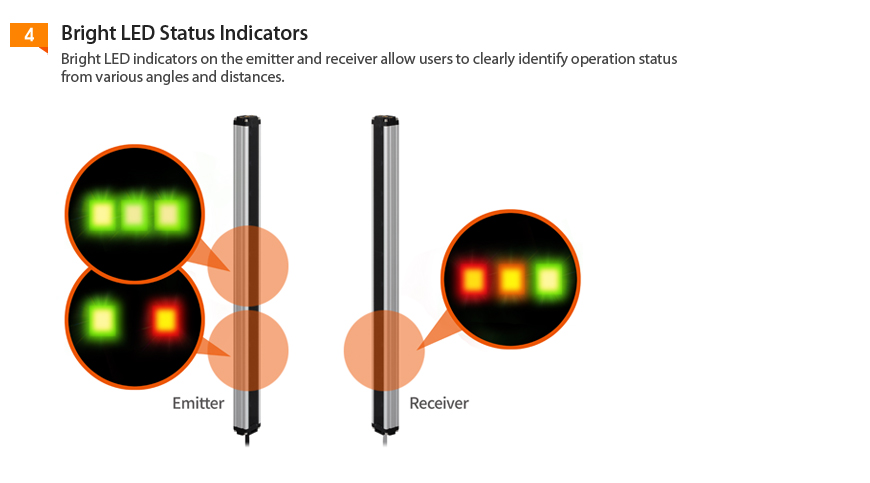 4 Bright LED Status Indicators

Bright LED indicators on the emitter and receiver allow users to clearly identify operation status from various angles and distances.

Emitter

Receiver